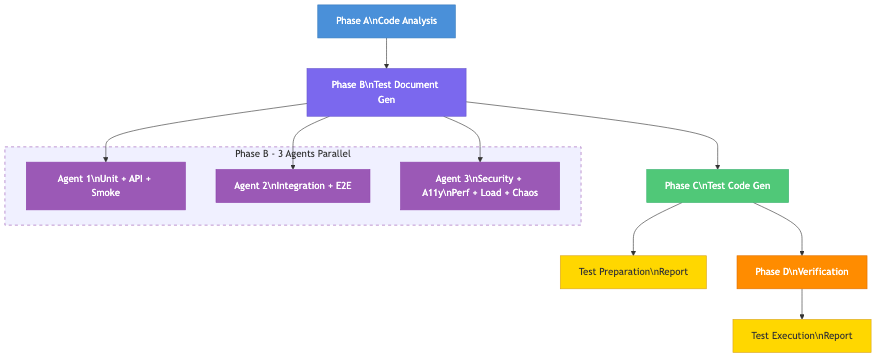 Phase A\nCode Analysis

Phase B\nTest Document Gen

Phase B - 3 Agents Parallel

Agent 1\nUnit + API + Smoke

Agent 2\nIntegration + E2E

Agent 3\nSecurity + A11y\nPerf + Load + Chaos

Phase C\nTest Code Gen

Test Preparation\nReport

Phase D\nVerification

Test Execution\nReport